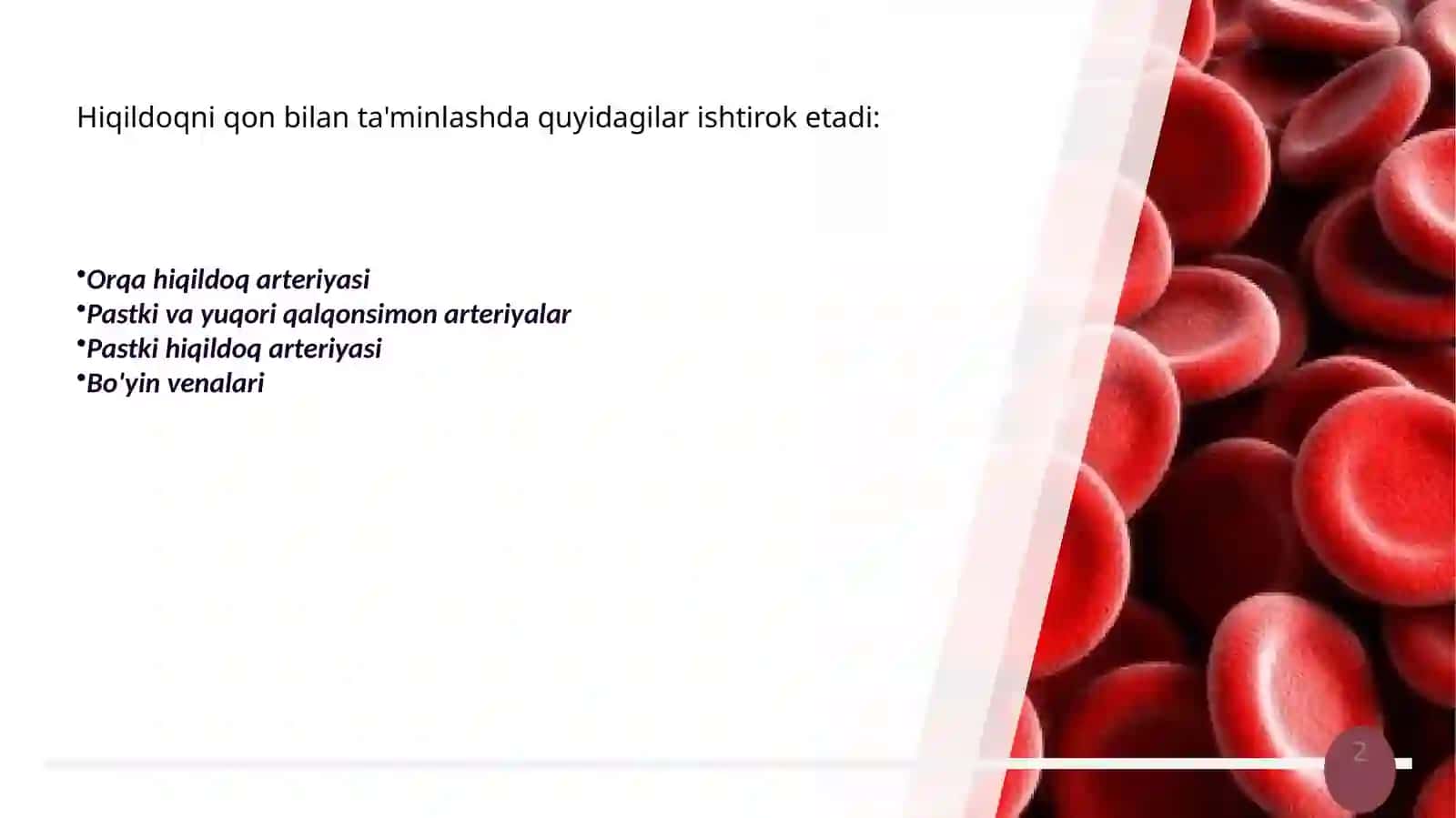 Hiqildoqni qon bilan ta'minlashda quyidagilar ishtirok etadi:

•Orqa hiqildoq arteriyasi
•Pastki va yuqori qalqonsimon arteriyalar
•Pastki hiqildoq arteriyasi
•Bo'yin venalari

2